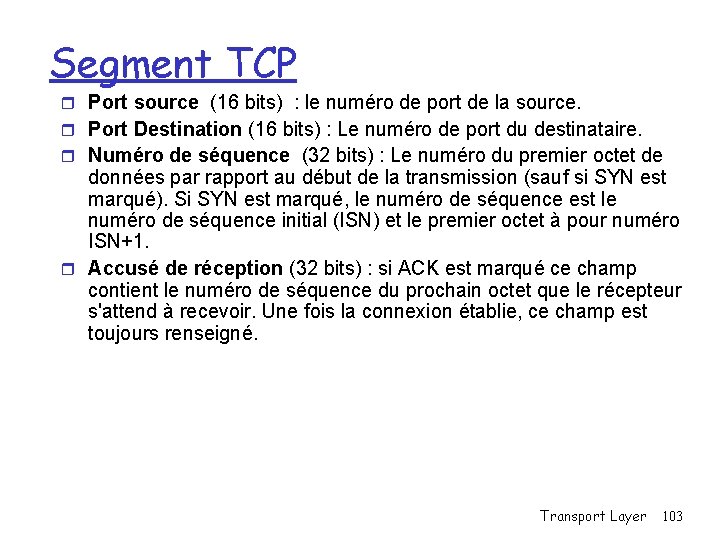 Segment TCP

Port source (16 bits) : le numéro de port de la source.

Port Destination (16 bits) : Le numéro de port du destinataire.

Numéro de séquence (32 bits) : Le numéro du premier octet de données par rapport au début de la transmission (sauf si SYN est marqué). Si SYN est marqué, le numéro de séquence est le numéro de séquence initial (ISN) et le premier octet à pour numéro ISN+1.

Accusé de réception (32 bits) : si ACK est marqué ce champ contient le numéro de séquence du prochain octet que le récepteur s'attend à recevoir. Une fois la connexion établie, ce champ est toujours renseigné.

Transport Layer 103